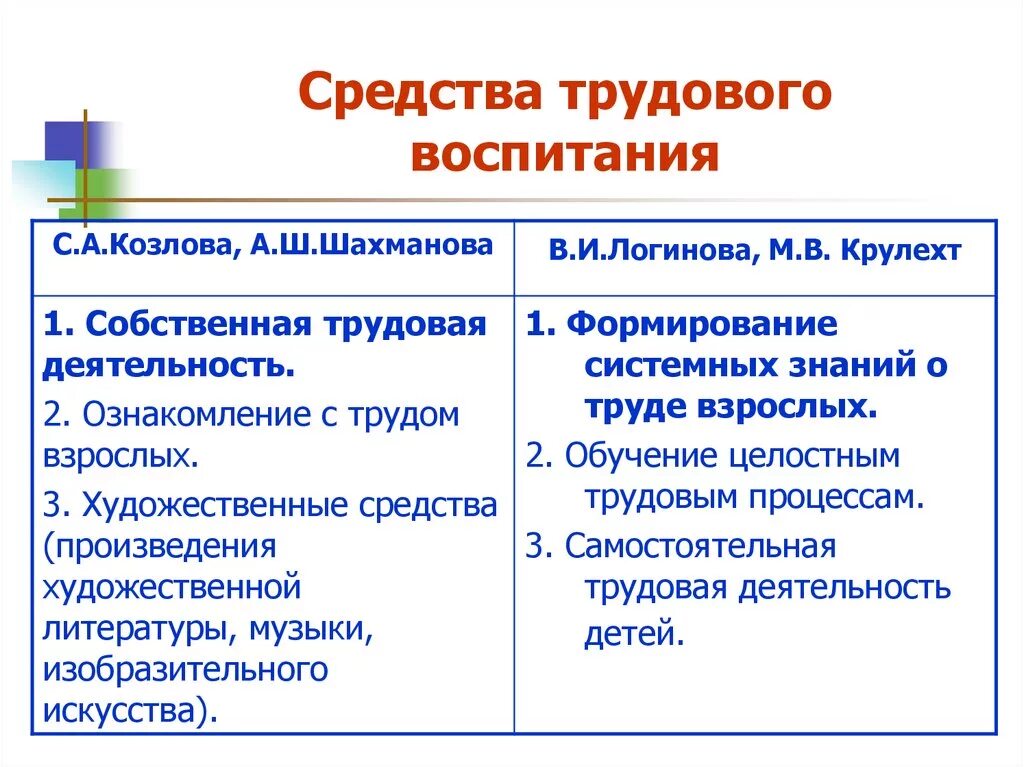 Средства трудового воспитания

| С.А.Козлова, А.Ш.Шахманова | В.И.Логинова, М.В. Крулехт |
|---|---|
| 1. Собственная трудовая деятельность. 2. Ознакомление с трудом взрослых. 3. Художественные средства (произведения художественной литературы, музыки, изобразительного искусства). | 1. Формирование системных знаний о труде взрослых. 2. Обучение целостным трудовым процессам. 3. Самостоятельная трудовая деятельность детей. |